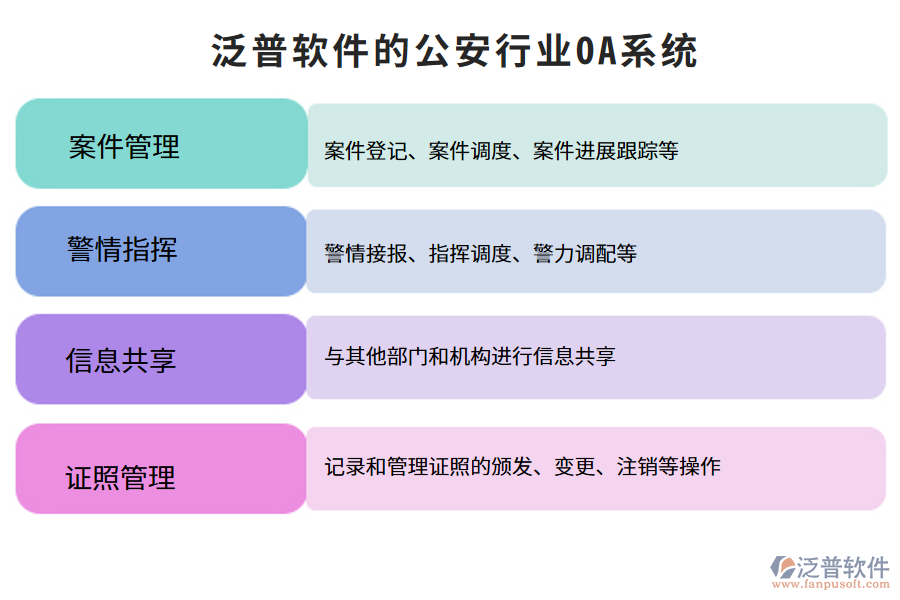 泛普软件的公安行业OA系统

案件管理

案件登记、案件调度、案件进展跟踪等

警情指挥

警情接报、指挥调度、警力调配等

信息共享

与其他部门和机构进行信息共享

证照管理

记录和管理证照的颁发、变更、注销等操作

泛普软件
www.fanpusoft.com